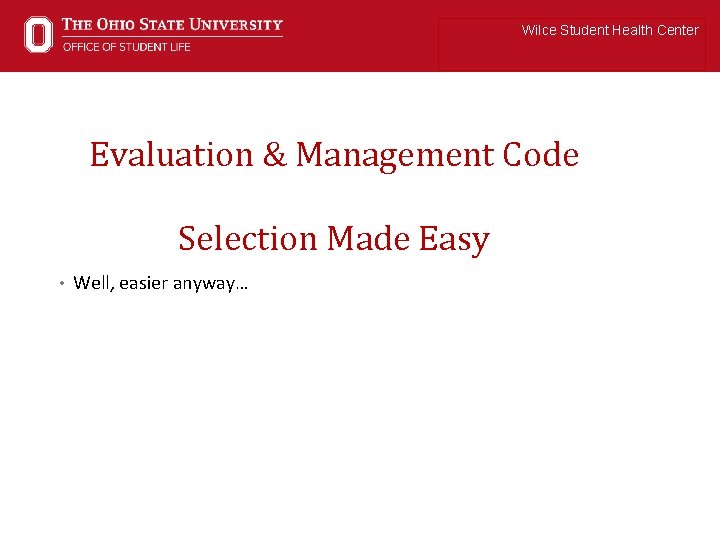 THE OHIO STATE UNIVERSITY
OFFICE OF STUDENT LIFE

Wilce Student Health Center

Evaluation & Management Code

Selection Made Easy

• Well, easier anyway…